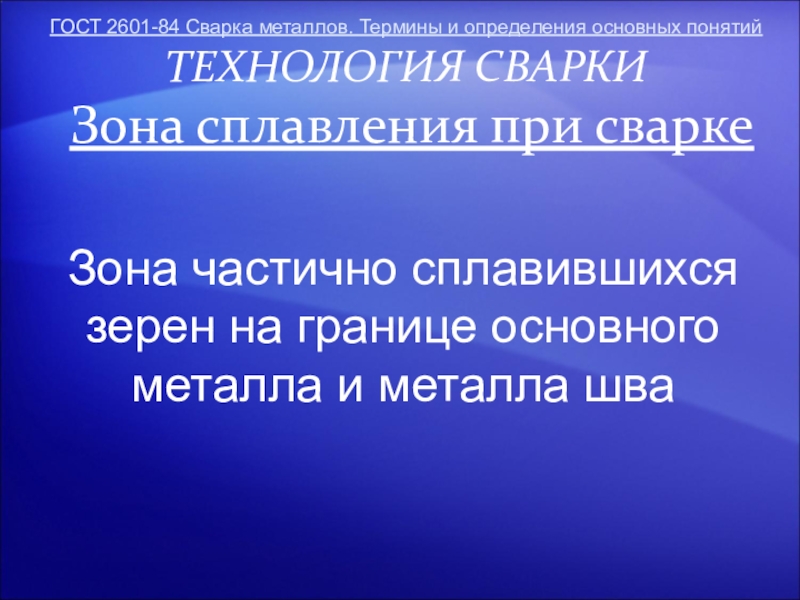 ГОСТ 2601-84 Сварка металлов. Термины и определения основных понятий

ТЕХНОЛОГИЯ СВАРКИ

Зона сплавления при сварке

Зона частично сплавившихся зерен на границе основного металла и металла шва